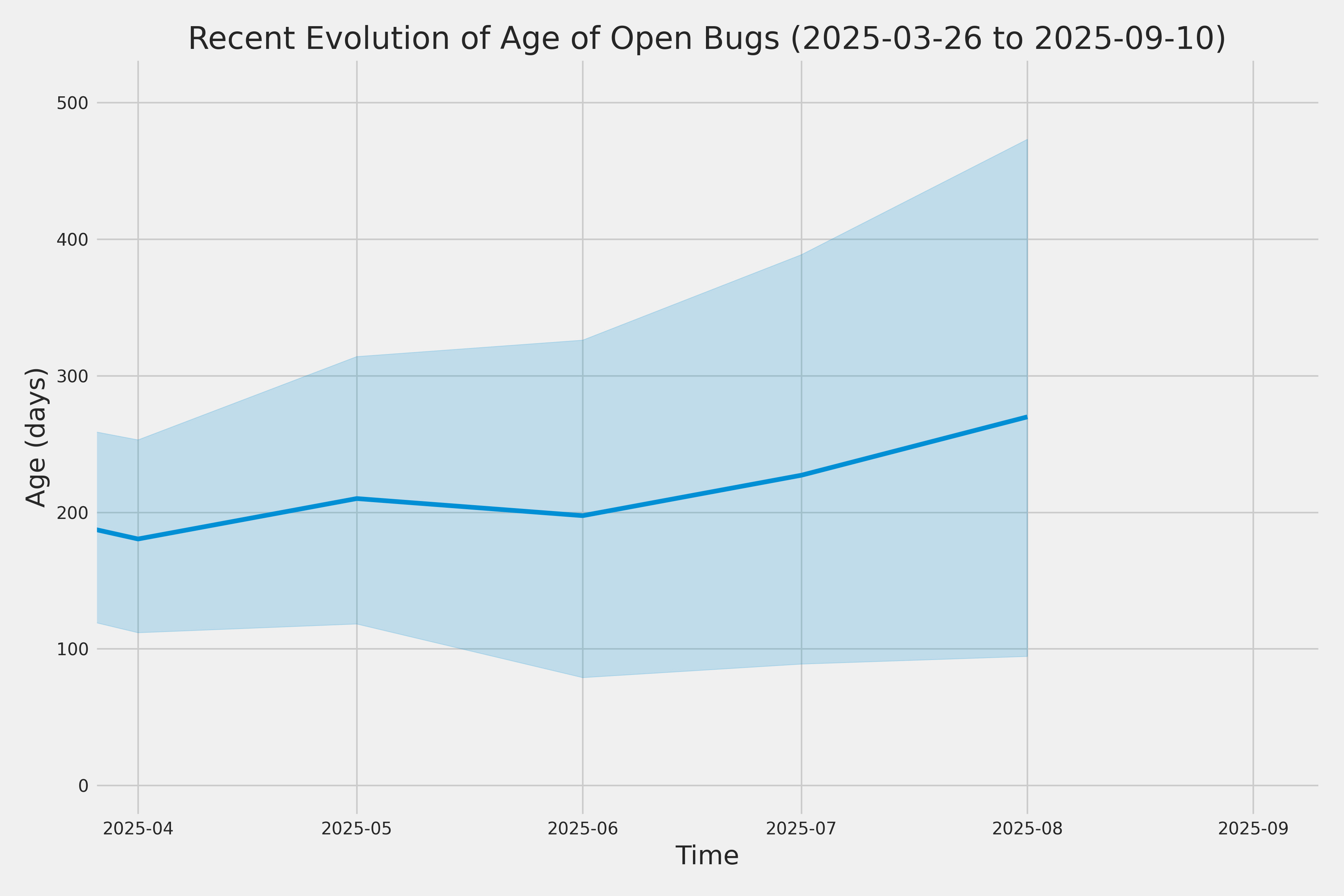 Recent Evolution of Age of Open Bugs (2025-03-26 to 2025-09-10)

Age (days)

500
400
300
200
100
0

2025-04
2025-05
2025-06
2025-07
2025-08
2025-09

Time